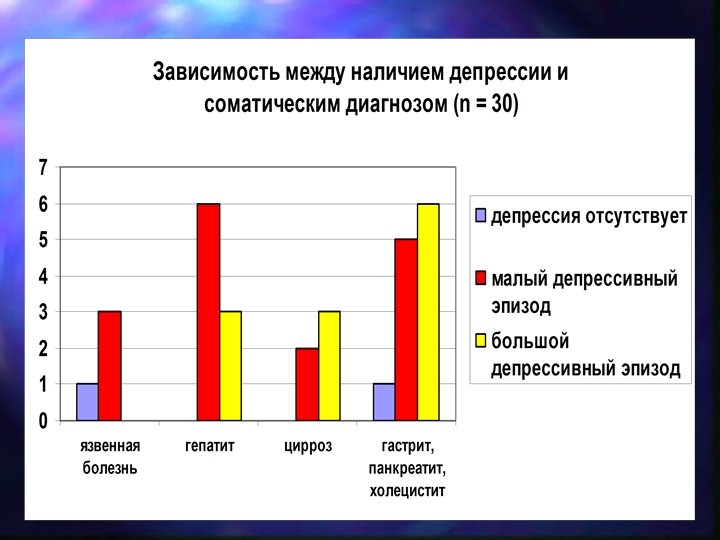 Зависимость между наличием депрессии и соматическим диагнозом (n = 30)

7
6
5
4
3
2
1
0

язвенная болезнь
гепатит
цирроз
гастрит, панкреатит, холецистит

депрессия отсутствует
малый депрессивный эпизод
большой депрессивный эпизод